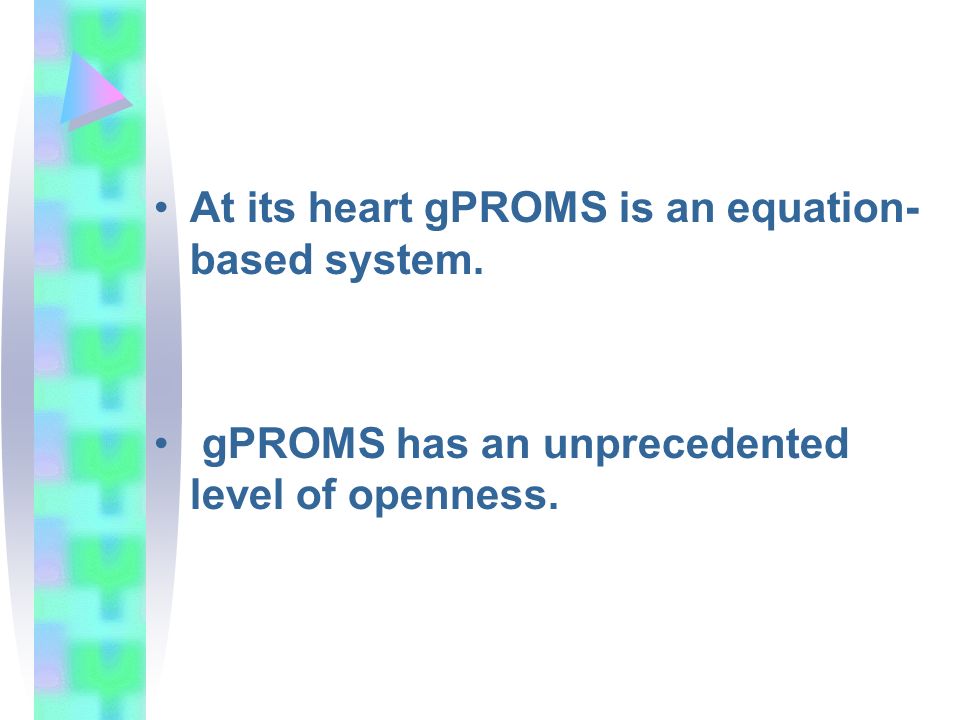 • At its heart gPROMS is an equation-based system.

• gPROMS has an unprecedented level of openness.